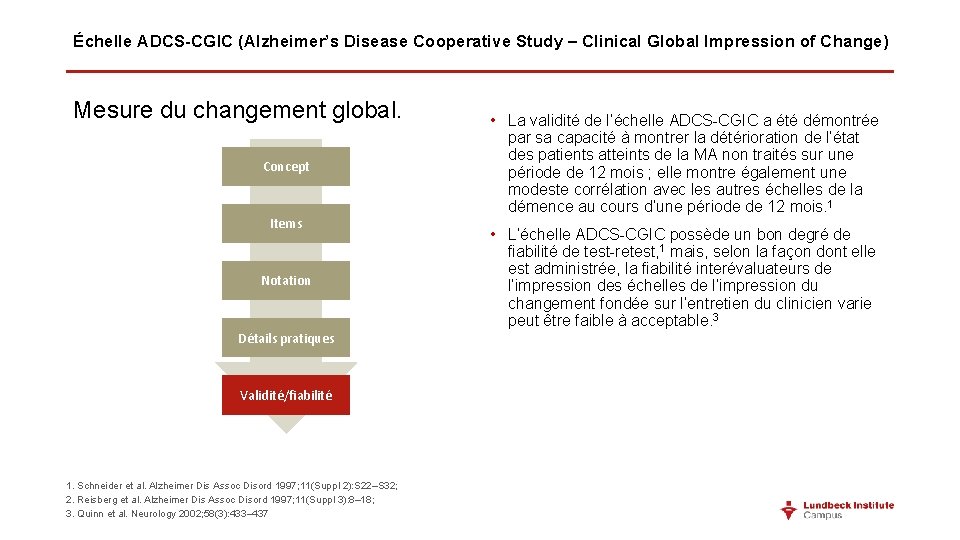 Échelle ADCS-CGIC (Alzheimer's Disease Cooperative Study – Clinical Global Impression of Change)

Mesure du changement global.

Concept

Items

Notation

Détails pratiques

Validité/fiabilité

• La validité de l'échelle ADCS-CGIC a été démontrée par sa capacité à montrer la détérioration de l'état des patients atteints de la MA non traités sur une période de 12 mois ; elle montre également une modeste corrélation avec les autres échelles de la démence au cours d'une période de 12 mois.$^1$

• L'échelle ADCS-CGIC possède un bon degré de fiabilité de test-retest,$^1$ mais, selon la façon dont elle est administrée, la fiabilité interévaluateurs de l'impression des échelles de l'impression du changement fondée sur l'entretien du clinicien varie peut être faible à acceptable.$^3$

1. Schneider et al. Alzheimer Dis Assoc Disord 1997;11(Suppl 2):S22–S32;
2. Reisberg et al. Alzheimer Dis Assoc Disord 1997;11(Suppl 3):8–18;
3. Quinn et al. Neurology 2002;58(3):433–437

Lundbeck Institute Campus